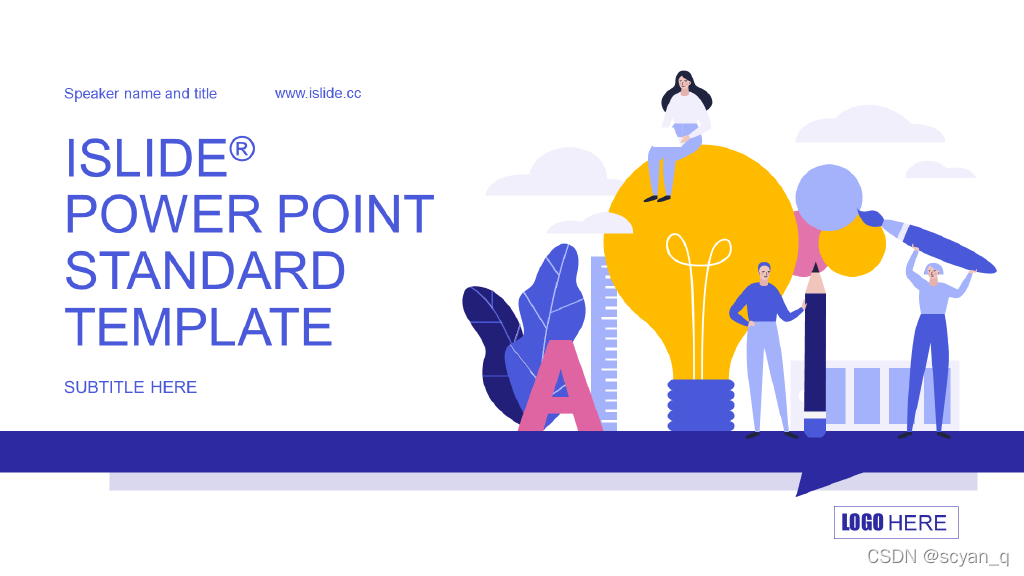 Speaker name and title www.islide.cc

ISLIDE®
POWER POINT
STANDARD
TEMPLATE

SUBTITLE HERE

A

LOGO HERE

CSDN @scyan_q